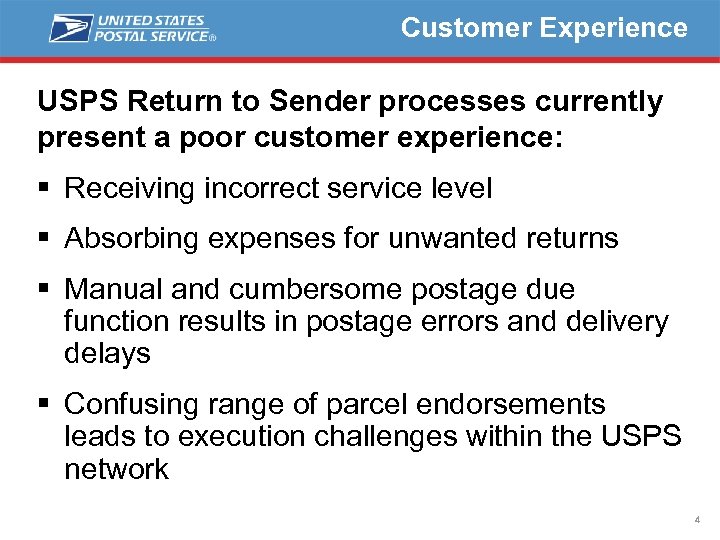 UNITED STATES POSTAL SERVICE®

Customer Experience

USPS Return to Sender processes currently present a poor customer experience:

▪ Receiving incorrect service level

▪ Absorbing expenses for unwanted returns

▪ Manual and cumbersome postage due function results in postage errors and delivery delays

▪ Confusing range of parcel endorsements leads to execution challenges within the USPS network

4